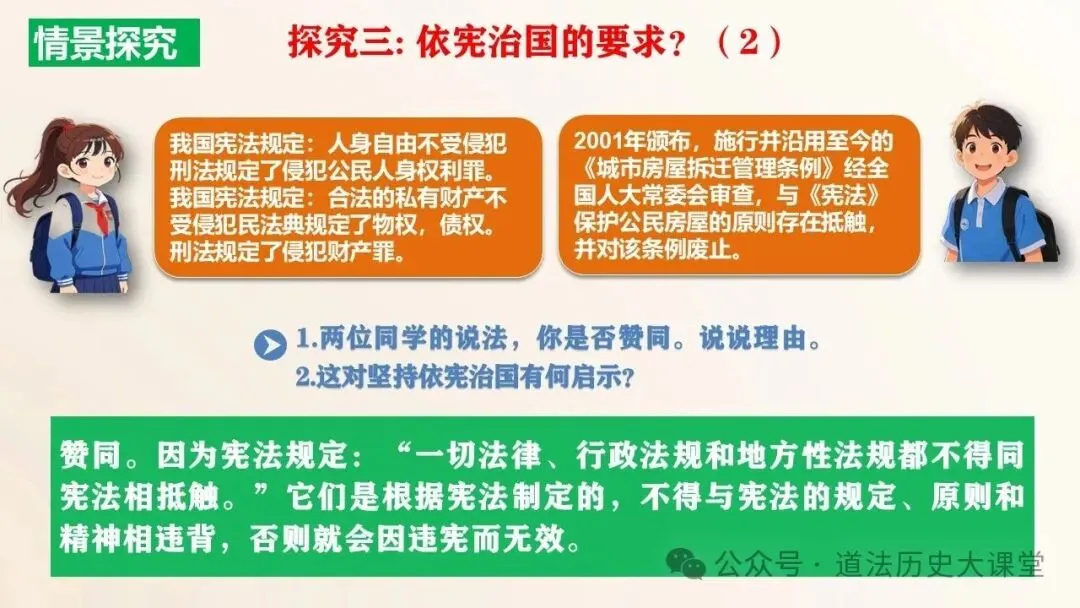 情景探究

探究三: 依宪治国的要求？（2）

我国宪法规定：人身自由不受侵犯刑法规定了侵犯公民人身权利罪。我国宪法规定：合法的私有财产不受侵犯民法典规定了物权，债权。刑法规定了侵犯财产罪。

2001年颁布，施行并沿用至今的《城市房屋拆迁管理条例》经全国人大常委会审查，与《宪法》保护公民房屋的原则存在抵触，并对该条例废止。

1.两位同学的说法，你是否赞同。说说理由。
2.这对坚持依宪治国有何启示?

赞同。因为宪法规定：“一切法律、行政法规和地方性法规都不得同宪法相抵触。”它们是根据宪法制定的，不得与宪法的规定、原则和精神相违背，否则就会因违宪而无效。

公众号 · 道法历史大课堂